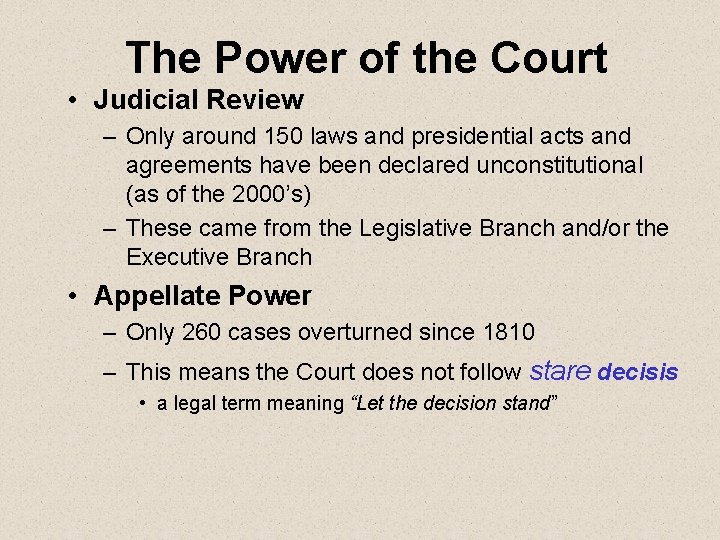 The Power of the Court

• Judicial Review
  – Only around 150 laws and presidential acts and agreements have been declared unconstitutional (as of the 2000's)
  – These came from the Legislative Branch and/or the Executive Branch

• Appellate Power
  – Only 260 cases overturned since 1810
  – This means the Court does not follow stare decisis
    • a legal term meaning "Let the decision stand"